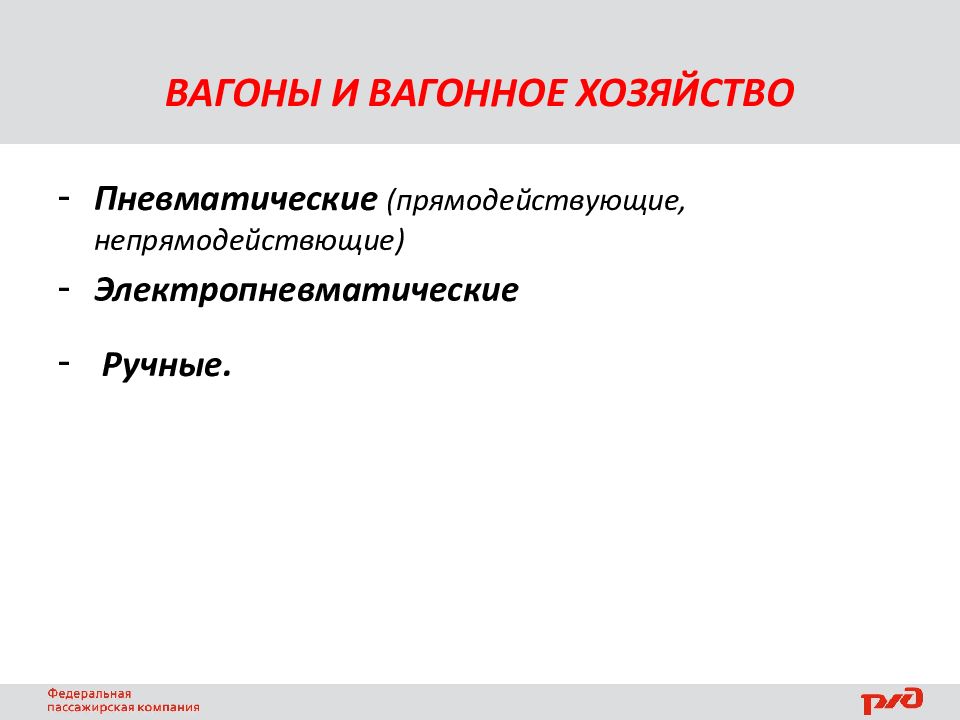 ВАГОНЫ И ВАГОННОЕ ХОЗЯЙСТВО

- Пневматические (прямодействующие, непрямодействющие)
- Электропневматические
- Ручные.

Федеральная пассажирская компания

РЖД